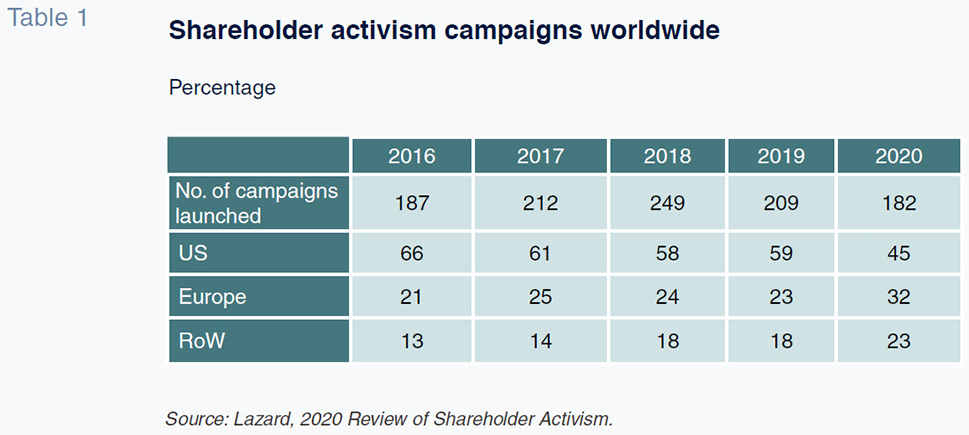 Table 1

Shareholder activism campaigns worldwide

Percentage

| | 2016 | 2017 | 2018 | 2019 | 2020 |
|---|---|---|---|---|---|
| No. of campaigns launched | 187 | 212 | 249 | 209 | 182 |
| US | 66 | 61 | 58 | 59 | 45 |
| Europe | 21 | 25 | 24 | 23 | 32 |
| RoW | 13 | 14 | 18 | 18 | 23 |

Source: Lazard, 2020 Review of Shareholder Activism.